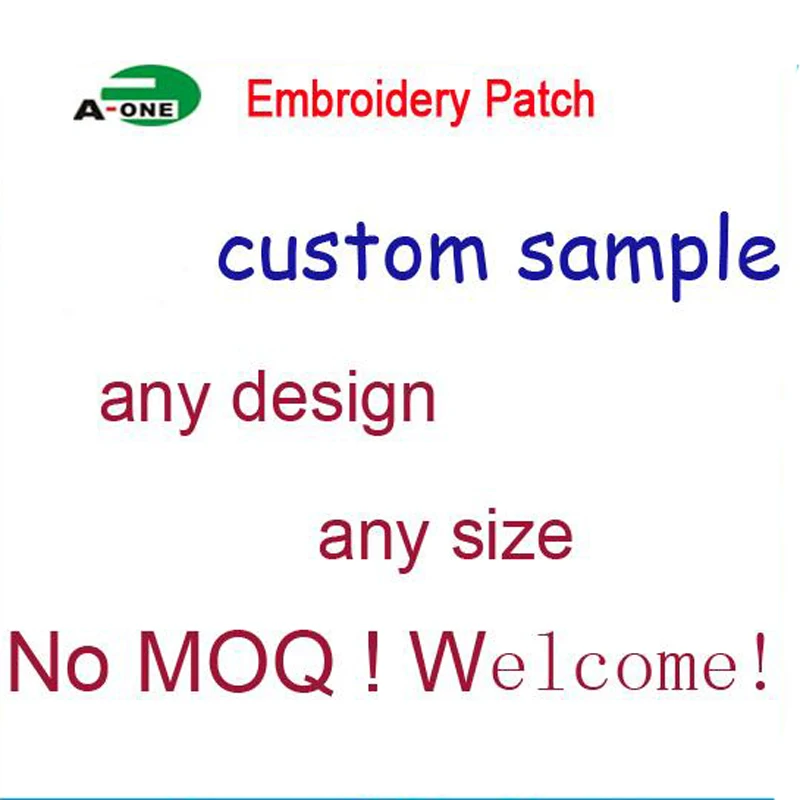 A-ONE Embroidery Patch

custom sample

any design

any size

No MOQ ! Welcome!